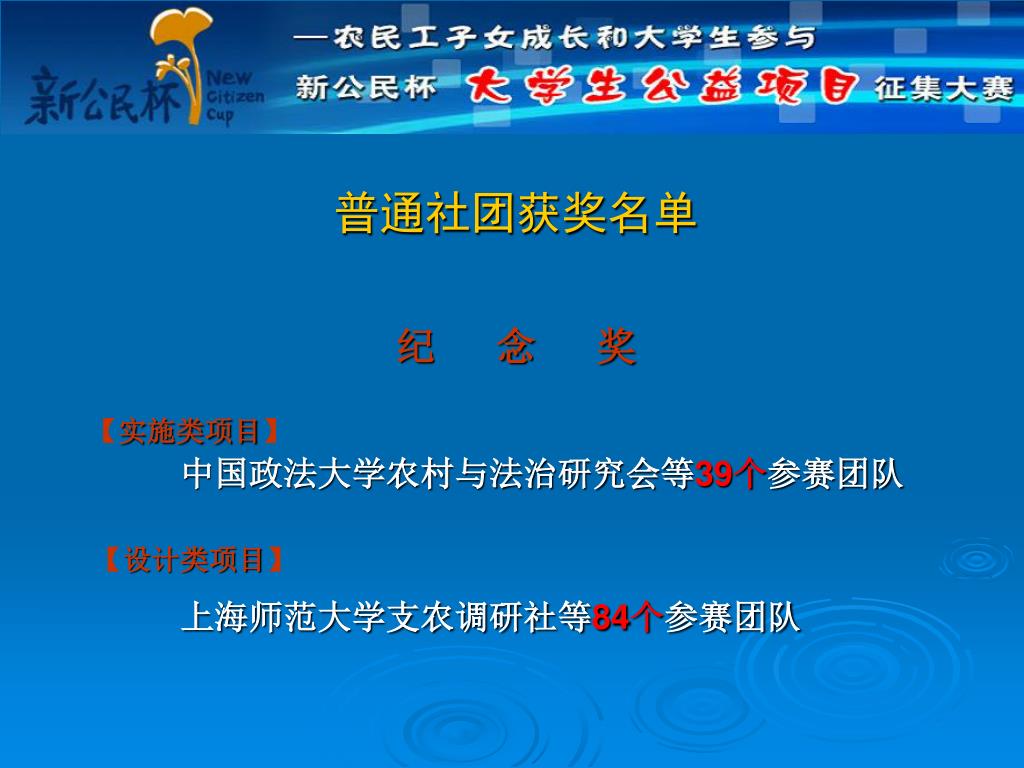 新公民杯 New Citizen Cup

—农民工子女成长和大学生参与

新公民杯 大学生公益项目 征集大赛

普通社团获奖名单

纪 念 奖

【实施类项目】

中国政法大学农村与法治研究会等39个参赛团队

【设计类项目】

上海师范大学支农调研社等84个参赛团队